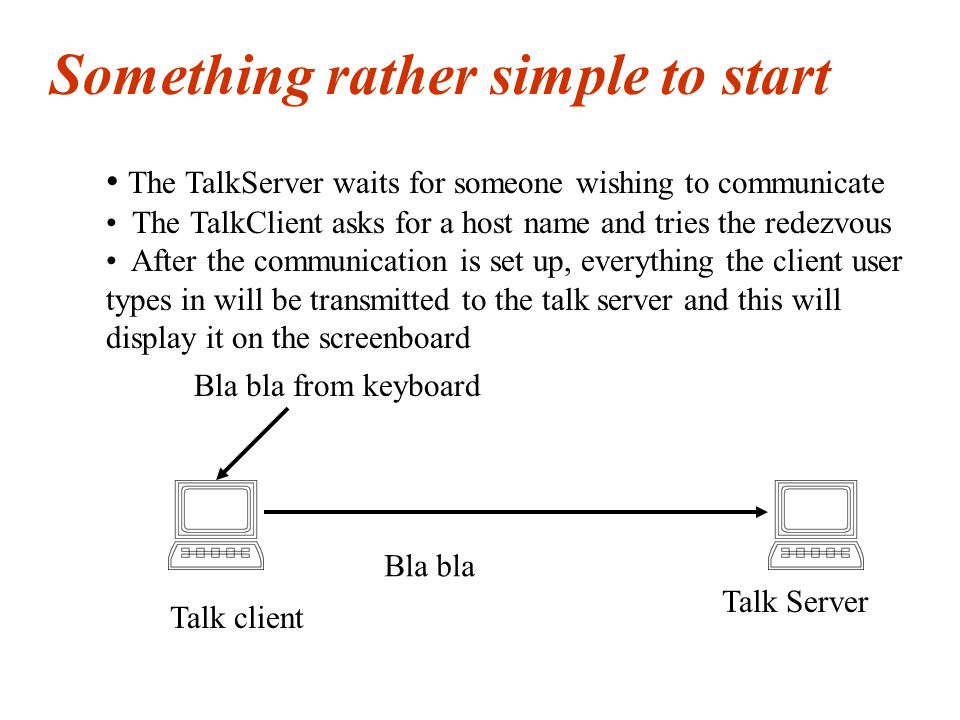 Something rather simple to start

• The TalkServer waits for someone wishing to communicate
• The TalkClient asks for a host name and tries the redezvous
• After the communication is set up, everything the client user types in will be transmitted to the talk server and this will display it on the screenboard

Bla bla from keyboard

Bla bla

Talk client

Talk Server